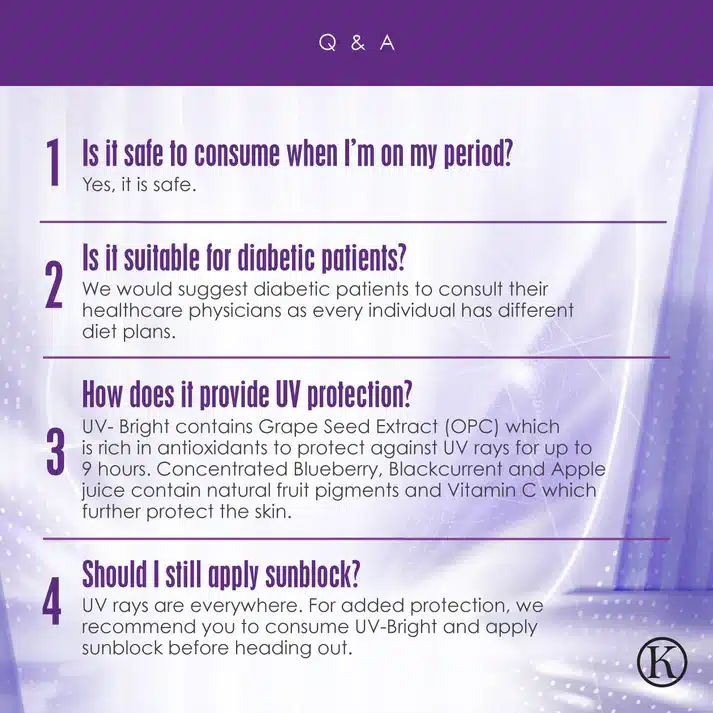 Q & A

1 Is it safe to consume when I'm on my period?
Yes, it is safe.

2 Is it suitable for diabetic patients?
We would suggest diabetic patients to consult their healthcare physicians as every individual has different diet plans.

3 How does it provide UV protection?
UV- Bright contains Grape Seed Extract (OPC) which is rich in antioxidants to protect against UV rays for up to 9 hours. Concentrated Blueberry, Blackcurrent and Apple juice contain natural fruit pigments and Vitamin C which further protect the skin.

4 Should I still apply sunblock?
UV rays are everywhere. For added protection, we recommend you to consume UV-Bright and apply sunblock before heading out.

K